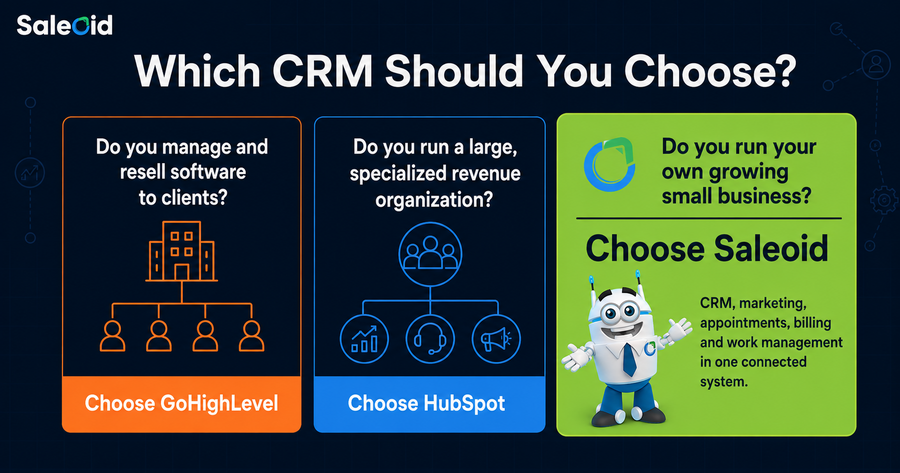 Saleoid

Which CRM Should You Choose?

Do you manage and resell software to clients?

Choose GoHighLevel

Do you run a large, specialized revenue organization?

Choose HubSpot

Do you run your own growing small business?

Choose Saleoid

CRM, marketing, appointments, billing and work management in one connected system.